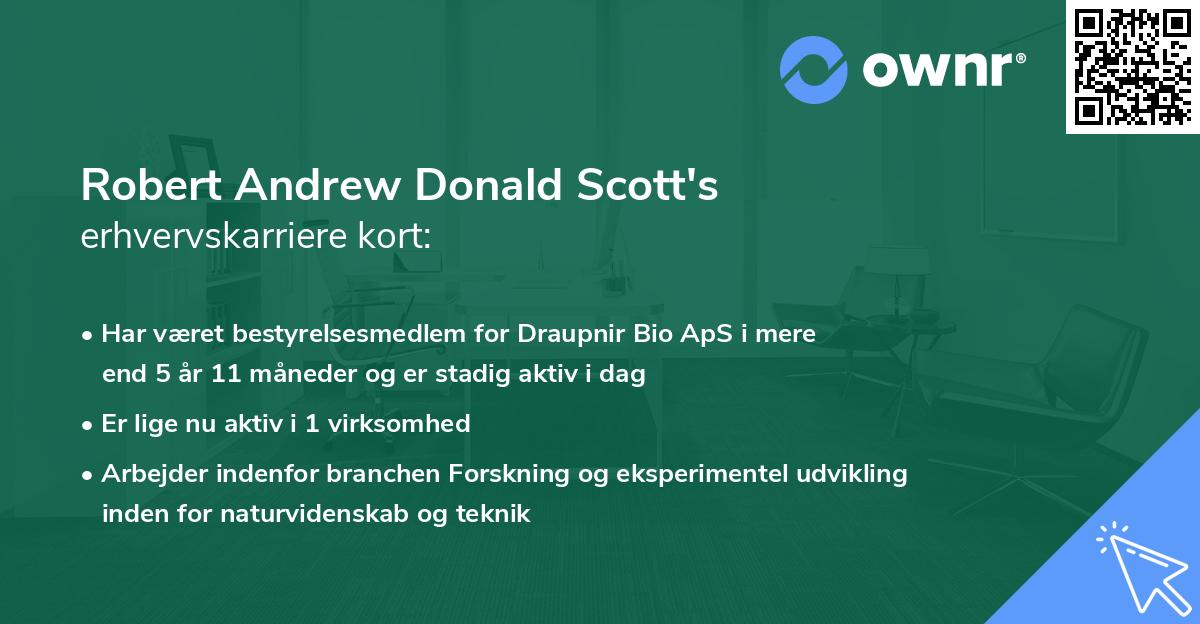 ownr®

Robert Andrew Donald Scott's
erhvervskarriere kort:

• Har været bestyrelsesmedlem for Draupnir Bio ApS i mere end 5 år 11 måneder og er stadig aktiv i dag

• Er lige nu aktiv i 1 virksomhed

• Arbejder indenfor branchen Forskning og eksperimentel udvikling inden for naturvidenskab og teknik